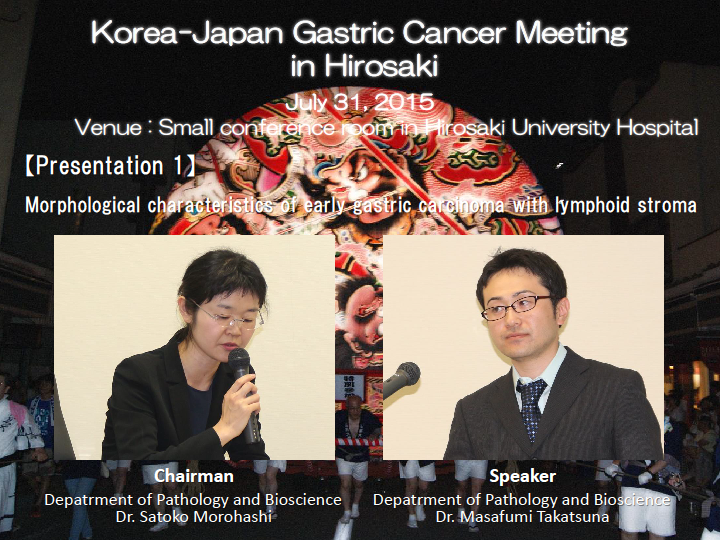 Korea-Japan Gastric Cancer Meeting in Hirosaki

July 31, 2015

Venue : Small conference room in Hirosaki University Hospital

【Presentation 1】

Morphological characteristics of early gastric carcinoma with lymphoid stroma

Chairman
Depatrment of Pathology and Bioscience
Dr. Satoko Morohashi

Speaker
Depatrment of Pathology and Bioscience
Dr. Masafumi Takatsuna